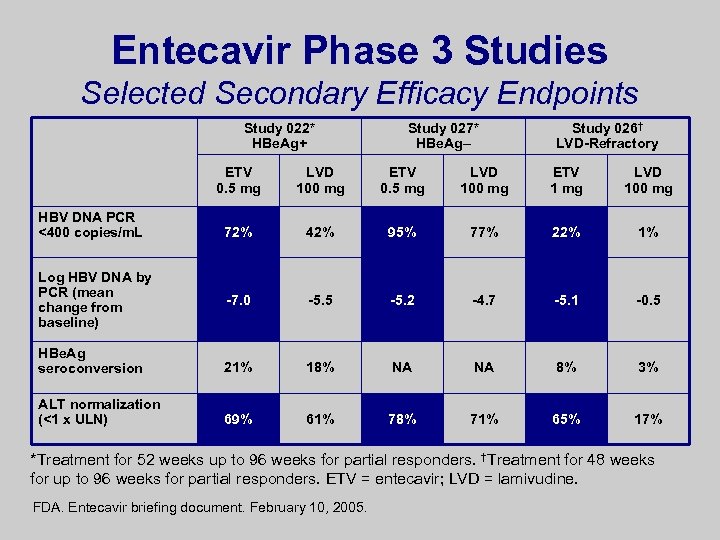 Entecavir Phase 3 Studies
Selected Secondary Efficacy Endpoints

| | Study 022* HBeAg+ | | Study 027* HBeAg– | | Study 026† LVD-Refractory | |
|---|---|---|---|---|---|---|
| | ETV 0.5 mg | LVD 100 mg | ETV 0.5 mg | LVD 100 mg | ETV 1 mg | LVD 100 mg |
| HBV DNA PCR <400 copies/mL | 72% | 42% | 95% | 77% | 22% | 1% |
| Log HBV DNA by PCR (mean change from baseline) | -7.0 | -5.5 | -5.2 | -4.7 | -5.1 | -0.5 |
| HBeAg seroconversion | 21% | 18% | NA | NA | 8% | 3% |
| ALT normalization (<1 x ULN) | 69% | 61% | 78% | 71% | 65% | 17% |

*Treatment for 52 weeks up to 96 weeks for partial responders. †Treatment for 48 weeks for up to 96 weeks for partial responders. ETV = entecavir; LVD = lamivudine.

FDA. Entecavir briefing document. February 10, 2005.